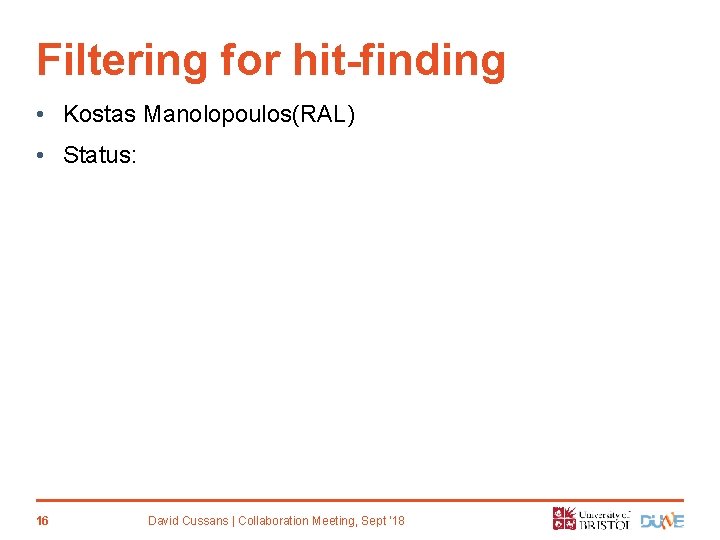 Filtering for hit-finding

• Kostas Manolopoulos(RAL)

• Status:

16

David Cussans | Collaboration Meeting, Sept '18

University of BRISTOL

DUNE